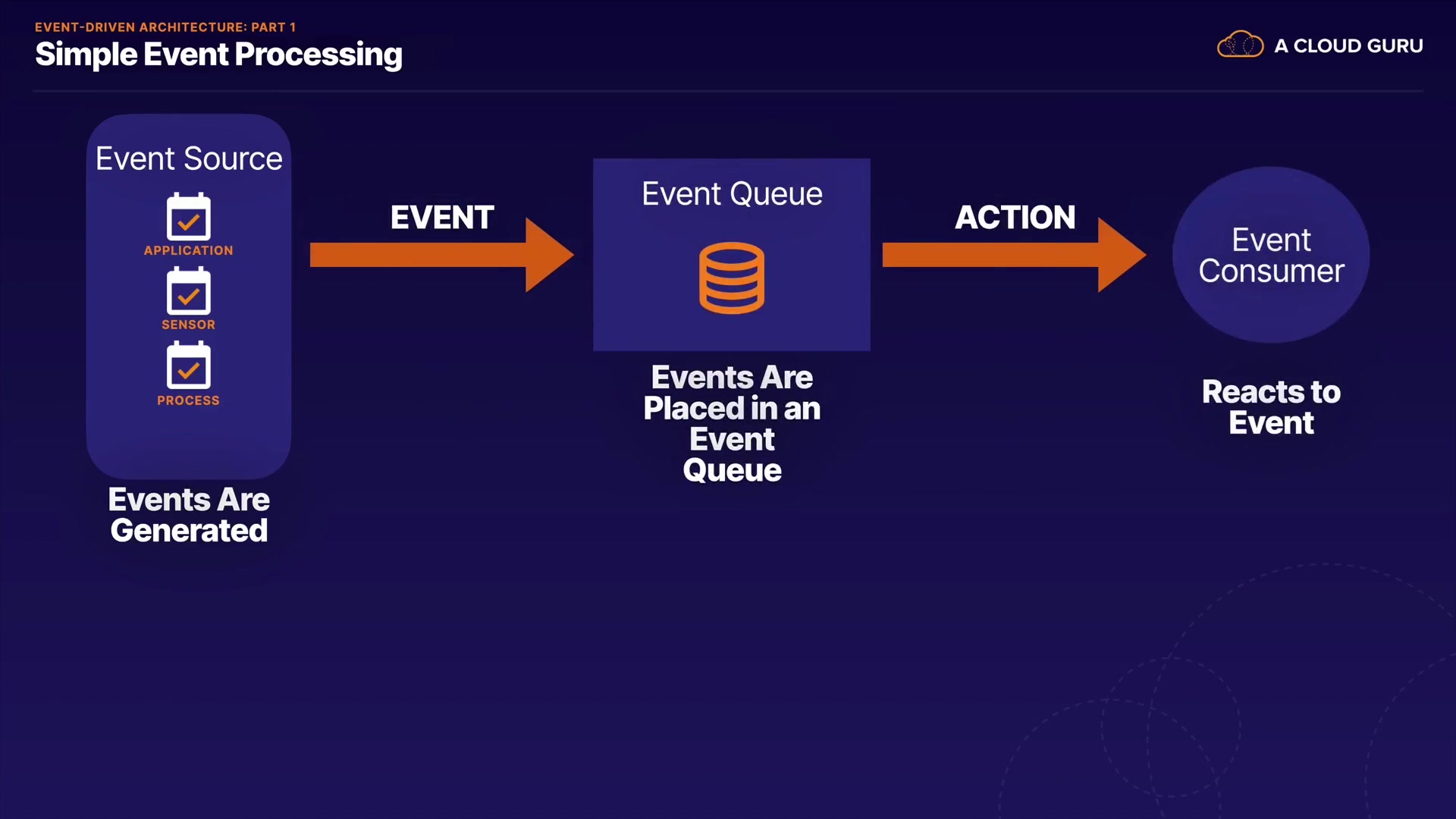 EVENT-DRIVEN ARCHITECTURE: PART 1
Simple Event Processing

A CLOUD GURU

Event Source

APPLICATION

SENSOR

PROCESS

Events Are Generated

EVENT

Event Queue

Events Are Placed in an Event Queue

ACTION

Event Consumer

Reacts to Event